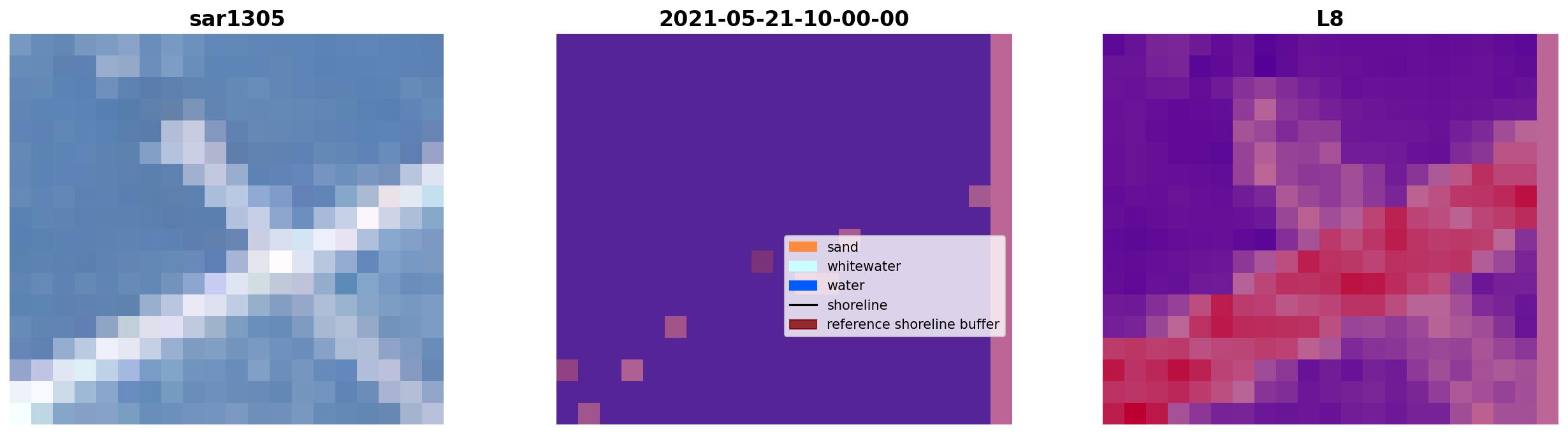 sar1305

2021-05-21-10-00-00

sand
whitewater
water
shoreline
reference shoreline buffer

L8